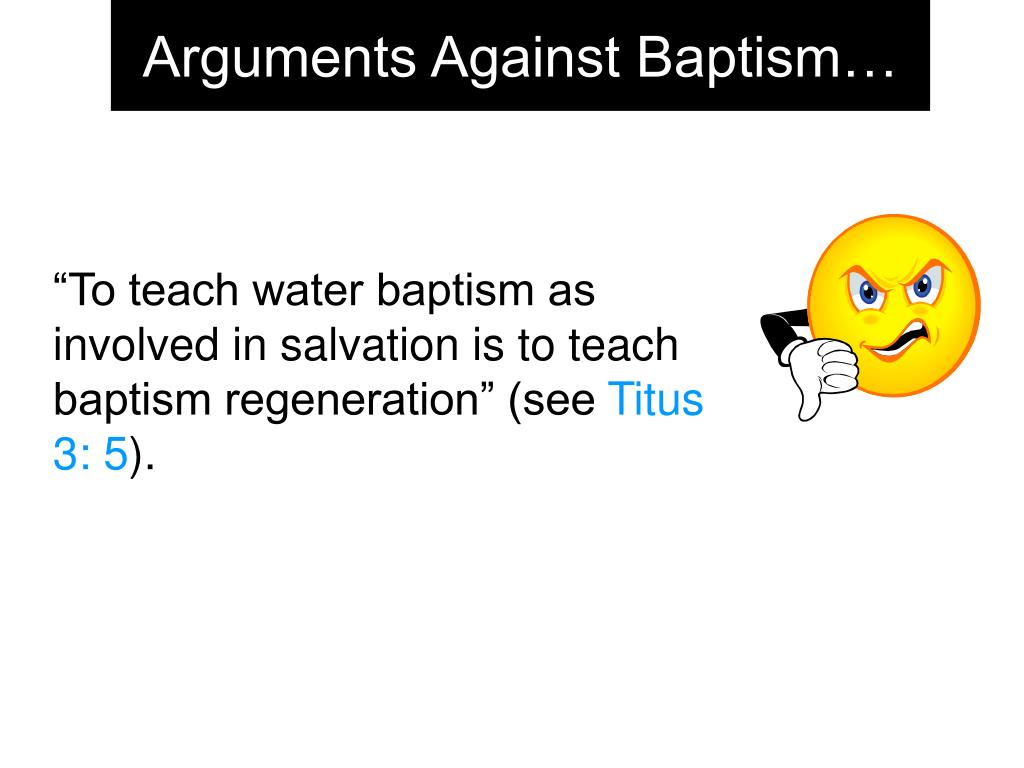 Arguments Against Baptism…

“To teach water baptism as involved in salvation is to teach baptism regeneration” (see Titus 3: 5).